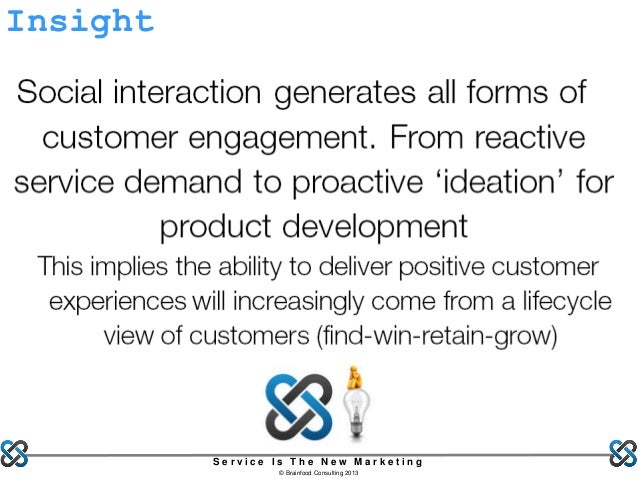 Insight

Social interaction generates all forms of customer engagement. From reactive service demand to proactive ‘ideation’ for product development

This implies the ability to deliver positive customer experiences will increasingly come from a lifecycle view of customers (find-win-retain-grow)

Service Is The New Marketing
© Brainfood Consulting 2013